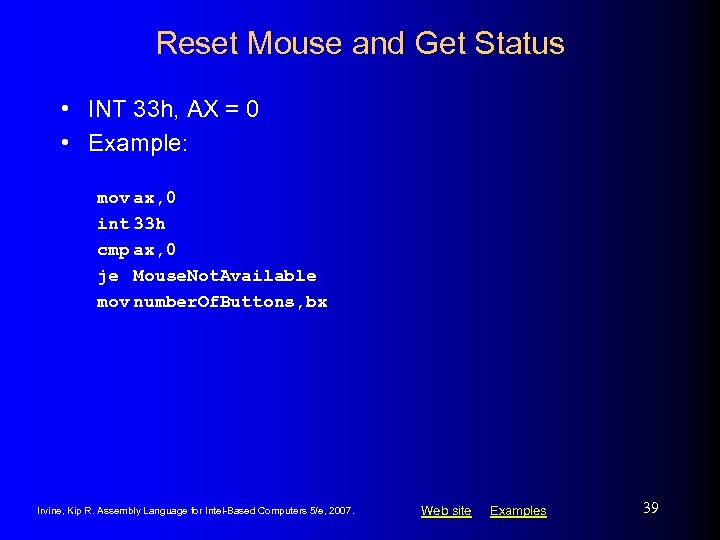 Reset Mouse and Get Status

• INT 33h, AX = 0
• Example:

mov ax,0
int 33h
cmp ax,0
je MouseNotAvailable
mov numberOfButtons,bx

Irvine, Kip R. Assembly Language for Intel-Based Computers 5/e, 2007.

Web site Examples

39